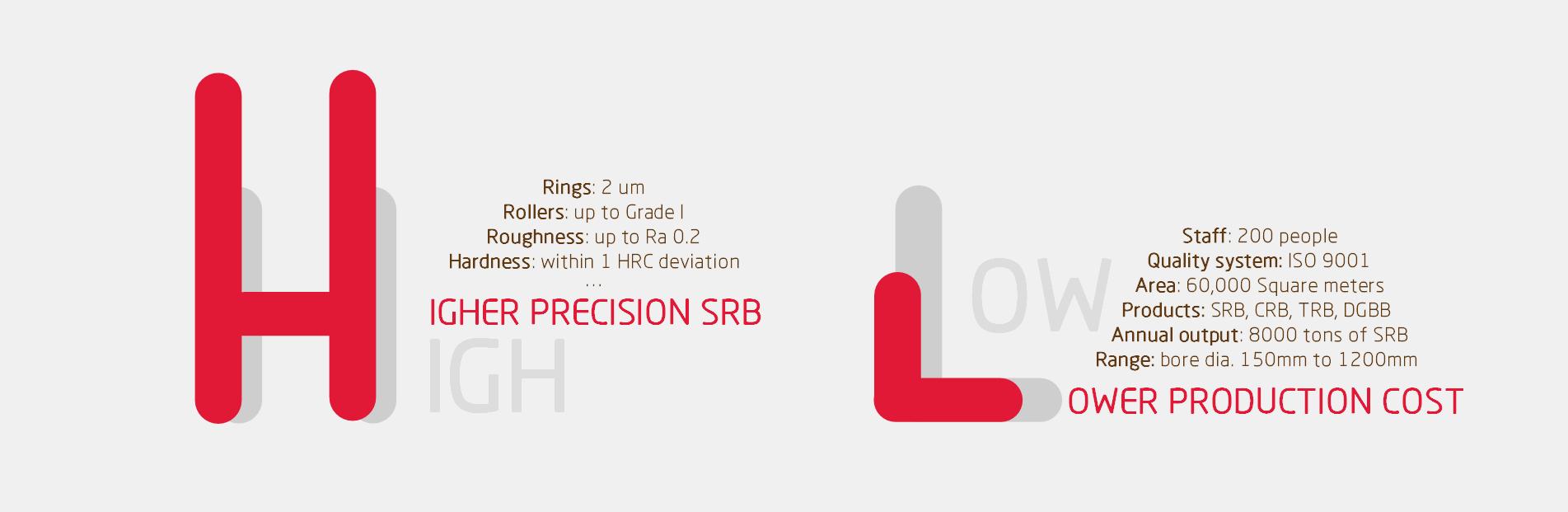 H

Rings: 2 um
Rollers: up to Grade I
Roughness: up to Ra 0.2
Hardness: within 1 HRC deviation
...
IGHER PRECISION SRB

IGH

L

OW

Staff: 200 people
Quality system: ISO 9001
Area: 60,000 Square meters
Products: SRB, CRB, TRB, DGBB
Annual output: 8000 tons of SRB
Range: bore dia. 150mm to 1200mm
OWER PRODUCTION COST